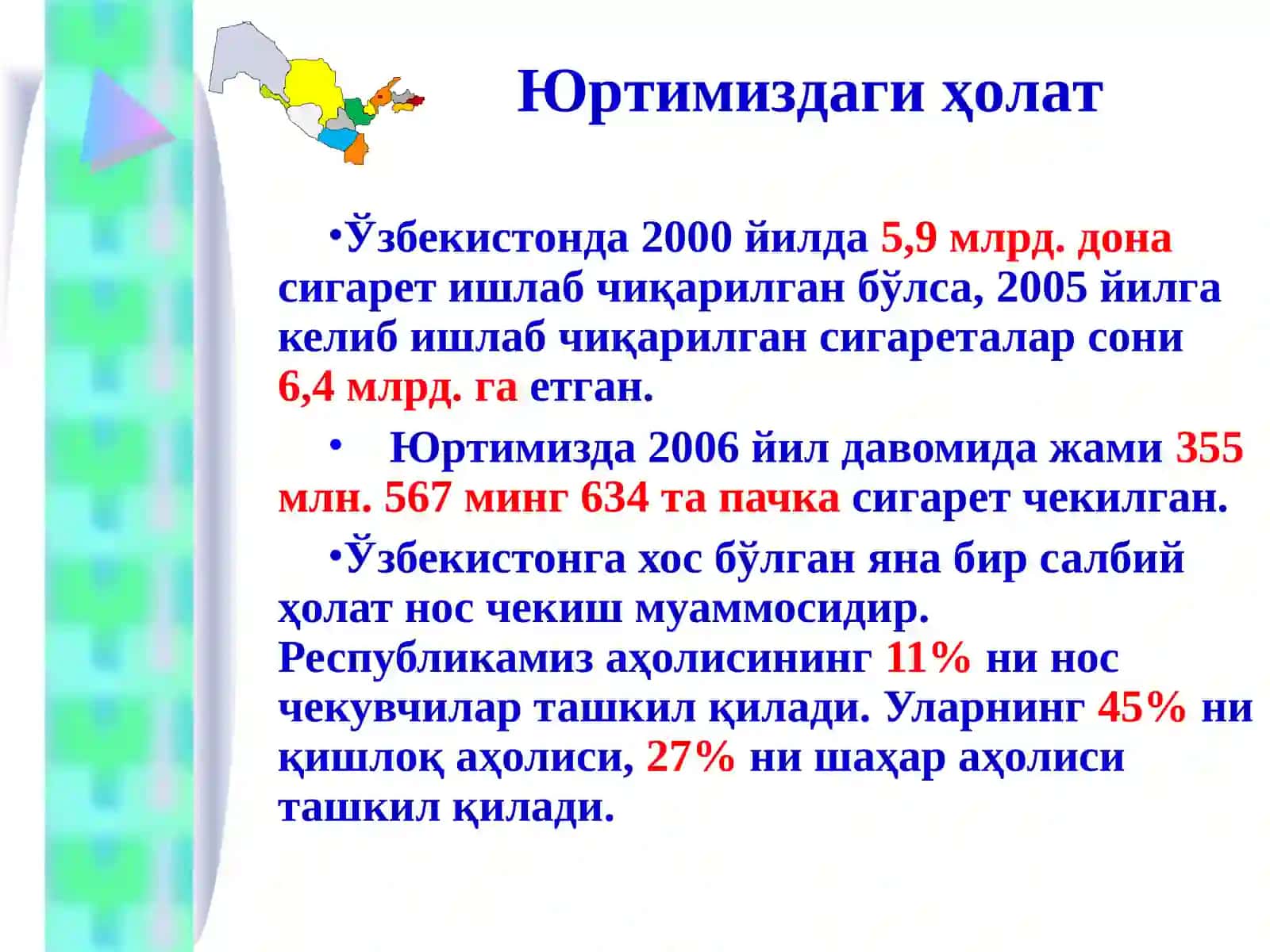 Юртимиздаги ҳолат

•Ўзбекистонда 2000 йилда 5,9 млрд. дона сигарет ишлаб чиқарилган бўлса, 2005 йилга келиб ишлаб чиқарилган сигареталар сони 6,4 млрд. га етган.

• Юртимизда 2006 йил давомида жами 355 млн. 567 минг 634 та пачка сигарет чекилган.

•Ўзбекистонга хос бўлган яна бир салбий ҳолат нос чекиш муаммосидир. Республикамиз аҳолисининг 11% ни нос чекувчилар ташкил қилади. Уларнинг 45% ни қишлоқ аҳолиси, 27% ни шаҳар аҳолиси ташкил қилади.